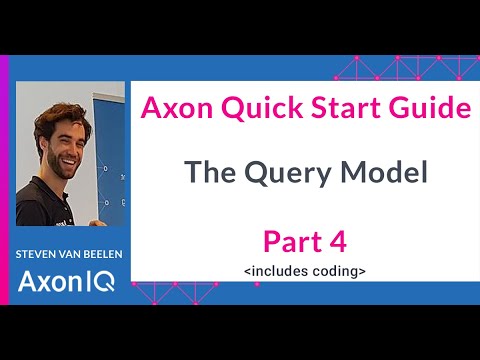 Axon Quick Start Guide

The Query Model

Part 4

<includes coding>

STEVEN VAN BEELEN

AxonIQ